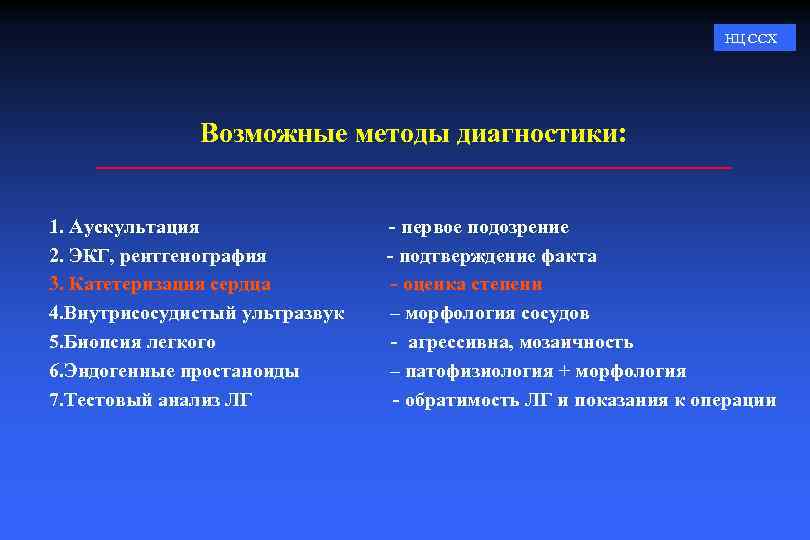 НЦ ССХ

Возможные методы диагностики:

1. Аускультация - первое подозрение
2. ЭКГ, рентгенография - подтверждение факта
3. Катетеризация сердца - оценка степени
4.Внутрисосудистый ультразвук – морфология сосудов
5.Биопсия легкого - агрессивна, мозаичность
6.Эндогенные простаноиды – патофизиология + морфология
7.Тестовый анализ ЛГ - обратимость ЛГ и показания к операции